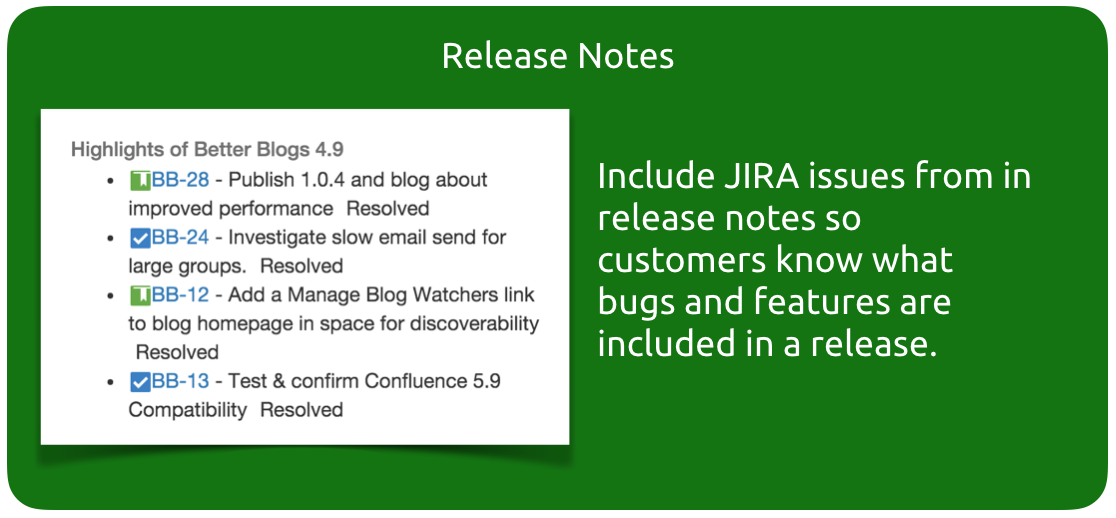 Release Notes

Highlights of Better Blogs 4.9

- BB-28 - Publish 1.0.4 and blog about improved performance Resolved
- BB-24 - Investigate slow email send for large groups. Resolved
- BB-12 - Add a Manage Blog Watchers link to blog homepage in space for discoverability Resolved
- BB-13 - Test & confirm Confluence 5.9 Compatibility Resolved

Include JIRA issues from in release notes so customers know what bugs and features are included in a release.